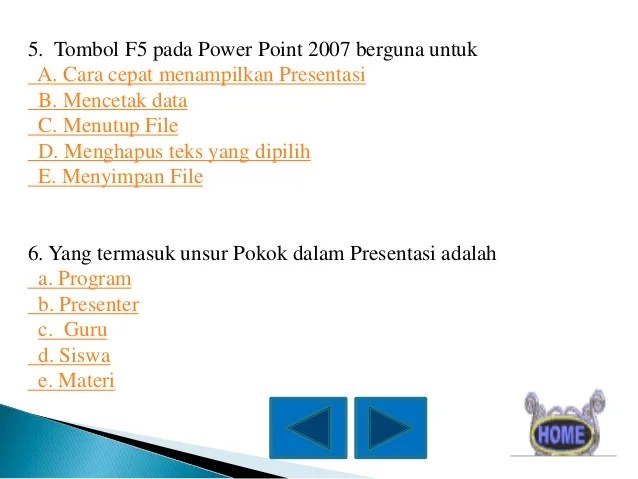 5. Tombol F5 pada Power Point 2007 berguna untuk
A. Cara cepat menampilkan Presentasi
B. Mencetak data
C. Menutup File
D. Menghapus teks yang dipilih
E. Menyimpan File

6. Yang termasuk unsur Pokok dalam Presentasi adalah
a. Program
b. Presenter
c. Guru
d. Siswa
e. Materi

HOME